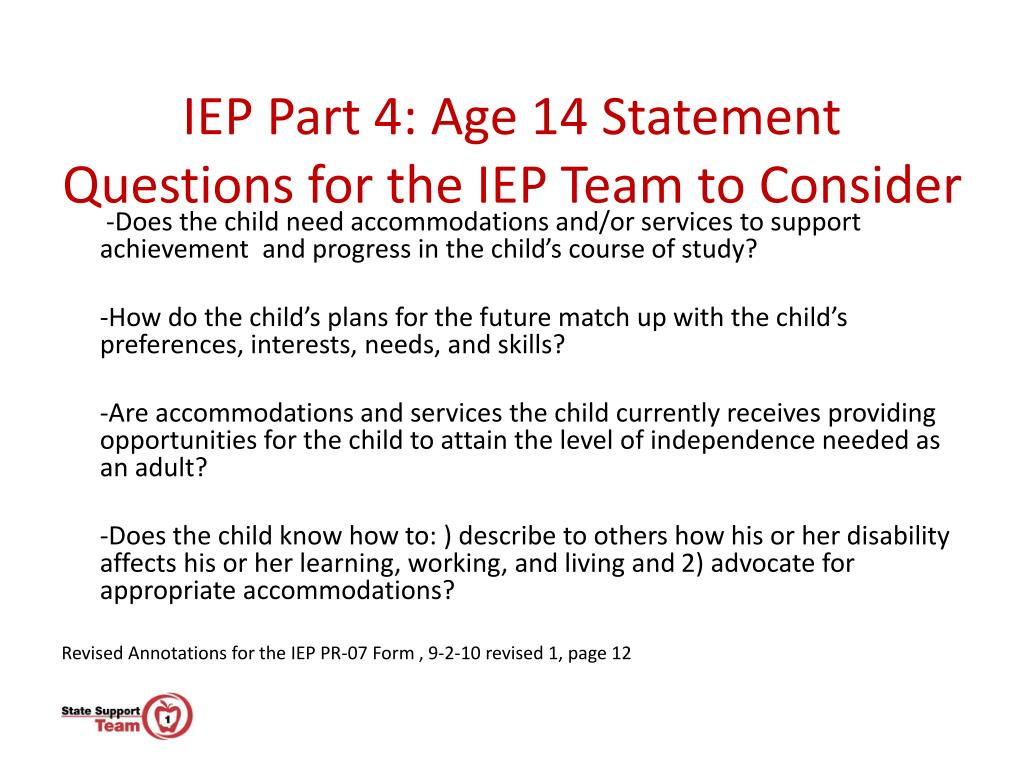 IEP Part 4: Age 14 Statement
Questions for the IEP Team to Consider

-Does the child need accommodations and/or services to support achievement and progress in the child's course of study?

-How do the child's plans for the future match up with the child's preferences, interests, needs, and skills?

-Are accommodations and services the child currently receives providing opportunities for the child to attain the level of independence needed as an adult?

-Does the child know how to: ) describe to others how his or her disability affects his or her learning, working, and living and 2) advocate for appropriate accommodations?

Revised Annotations for the IEP PR-07 Form , 9-2-10 revised 1, page 12

State Support Team 1